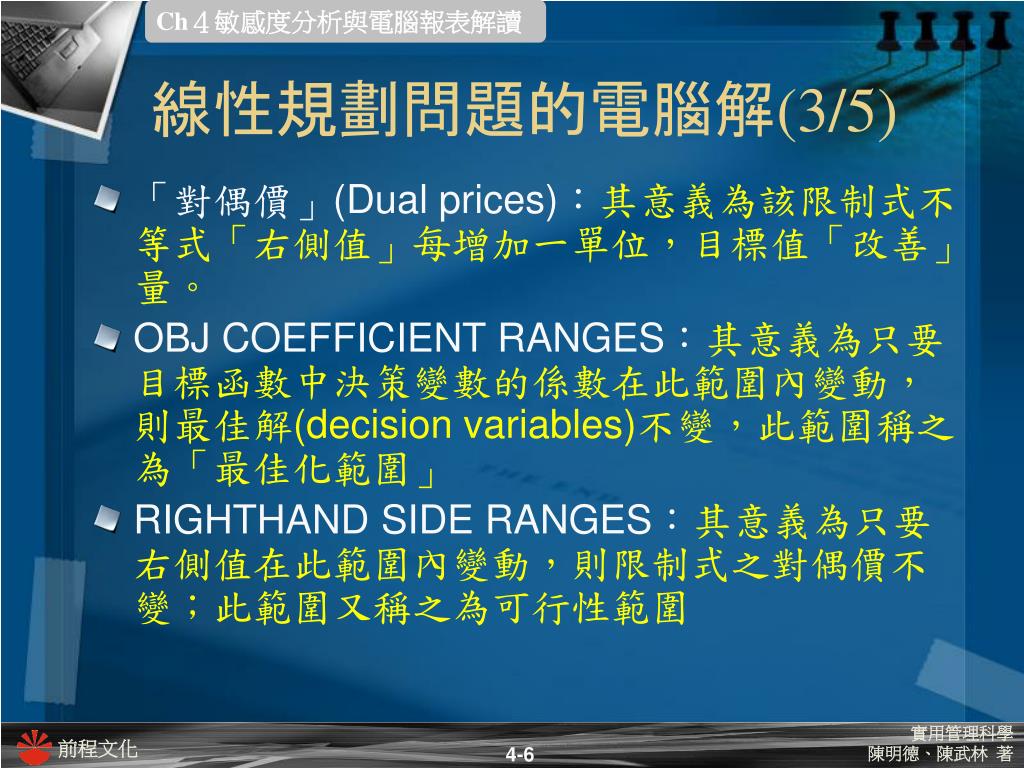 Ch 4 敏感度分析與電腦報表解讀

線性規劃問題的電腦解(3/5)

「對偶價」(Dual prices)：其意義為該限制式不等式「右側值」每增加一單位，目標值「改善」量。

OBJ COEFFICIENT RANGES：其意義為只要目標函數中決策變數的係數在此範圍內變動，則最佳解(decision variables)不變，此範圍稱之為「最佳化範圍」

RIGHTHAND SIDE RANGES：其意義為只要右側值在此範圍內變動，則限制式之對偶價不變；此範圍又稱之為可行性範圍

前程文化

4-6

實用管理科學
陳明德、陳武林 著